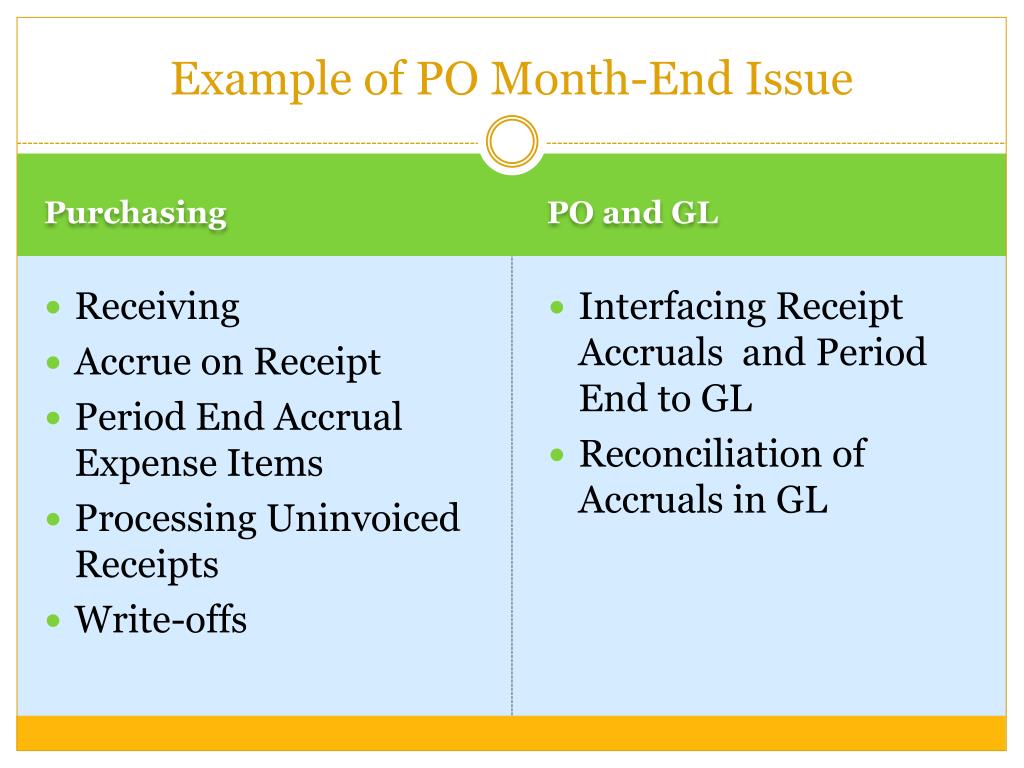 Example of PO Month-End Issue

Purchasing

- Receiving
- Accrue on Receipt
- Period End Accrual Expense Items
- Processing Uninvoiced Receipts
- Write-offs

PO and GL

- Interfacing Receipt Accruals and Period End to GL
- Reconciliation of Accruals in GL